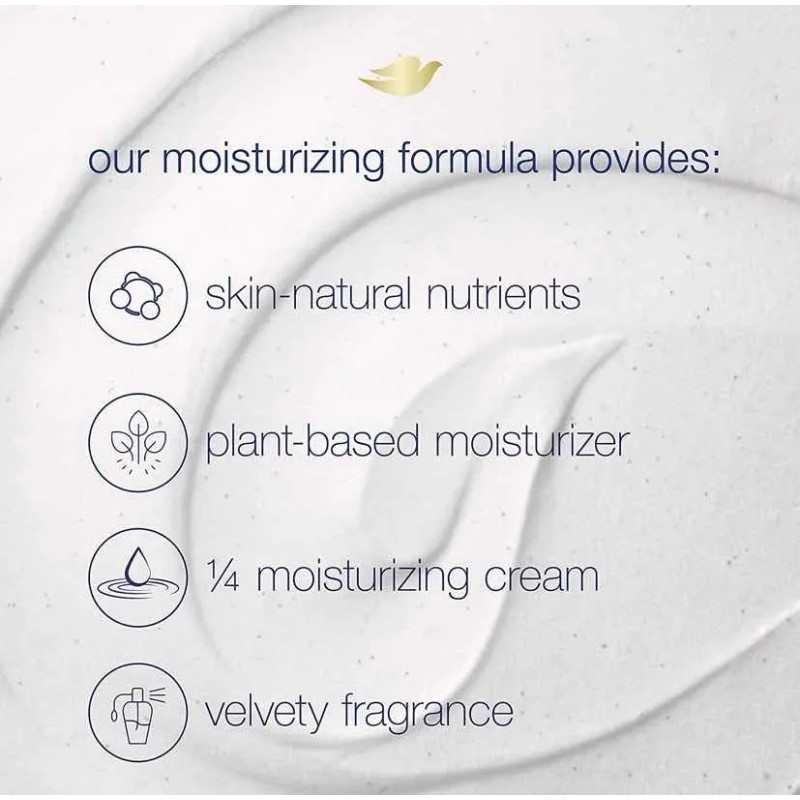 our moisturizing formula provides:

skin-natural nutrients

plant-based moisturizer

¼ moisturizing cream

velvety fragrance